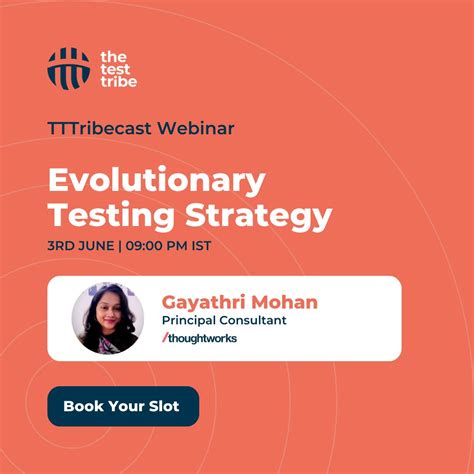 the test tribe

TTTribecast Webinar

Evolutionary Testing Strategy

3RD JUNE | 09:00 PM IST

Gayathri Mohan
Principal Consultant
/thoughtworks

Book Your Slot